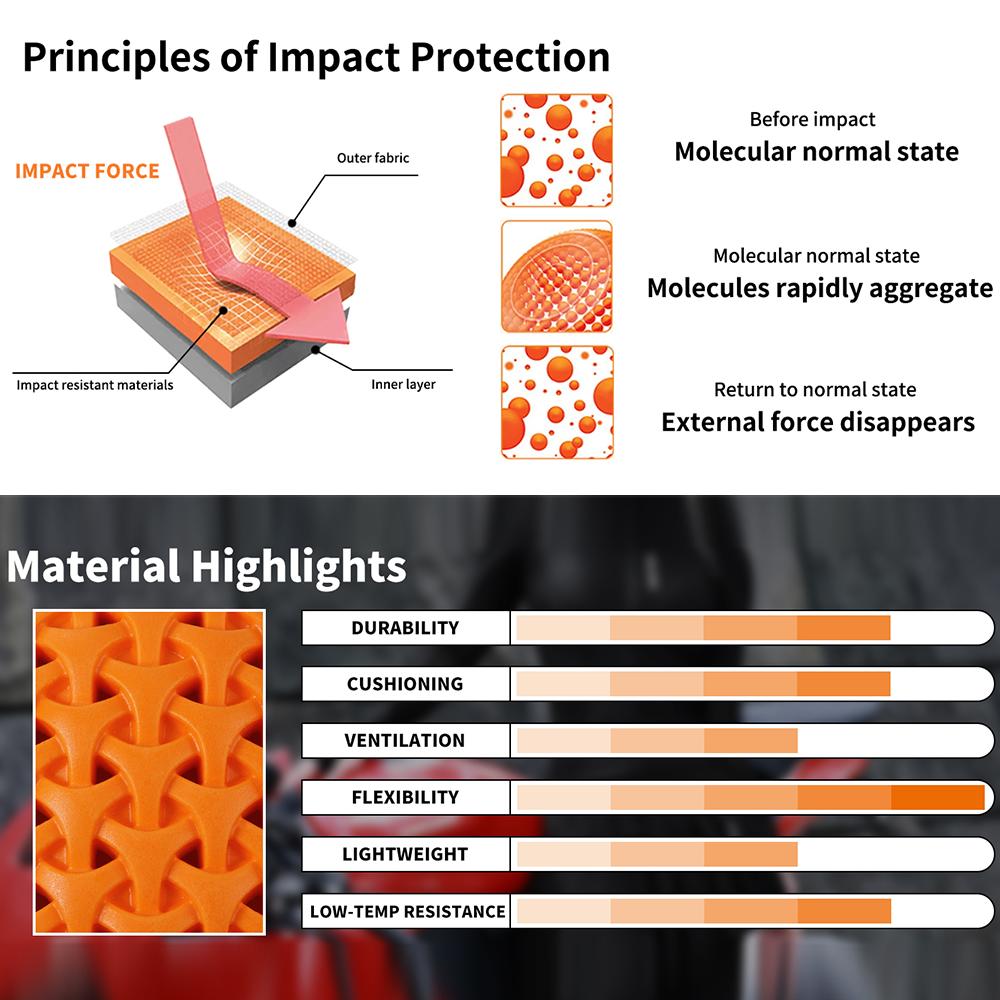 Principles of Impact Protection

IMPACT FORCE

Outer fabric

Impact resistant materials

Inner layer

Before impact
Molecular normal state

Molecular normal state
Molecules rapidly aggregate

Return to normal state
External force disappears

Material Highlights

DURABILITY

CUSHIONING

VENTILATION

FLEXIBILITY

LIGHTWEIGHT

LOW-TEMP RESISTANCE